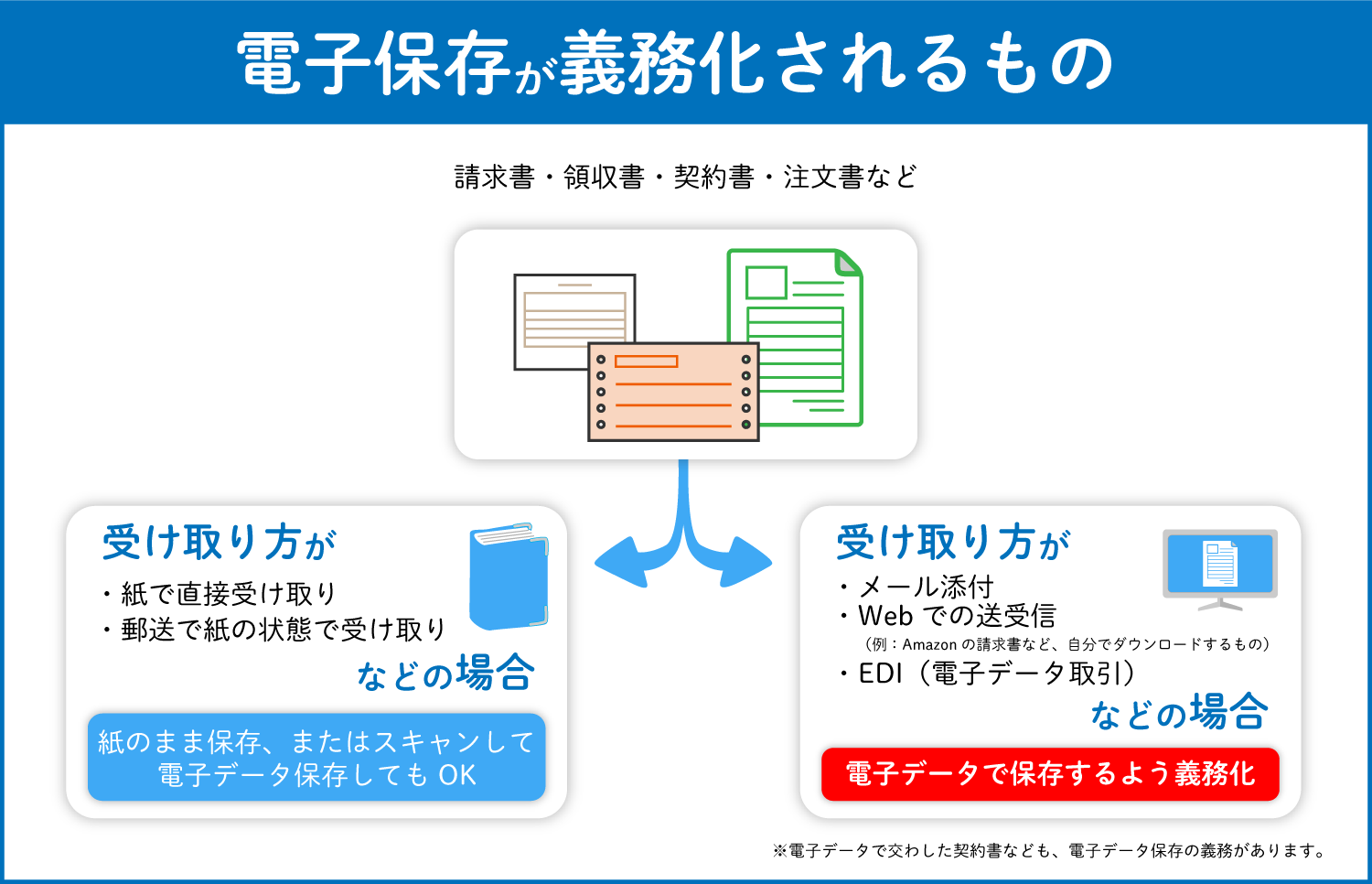 電子保存が義務化されるもの

請求書・領収書・契約書・注文書など

受け取り方が
・紙で直接受け取り
・郵送で紙の状態で受け取り
などの場合

紙のまま保存、またはスキャンして電子データ保存しても OK

受け取り方が
・メール添付
・Web での送受信
（例：Amazon の請求書など、自分でダウンロードするもの）
・EDI（電子データ取引）
などの場合

電子データで保存するよう義務化

※電子データで交わした契約書なども、電子データ保存の義務があります。